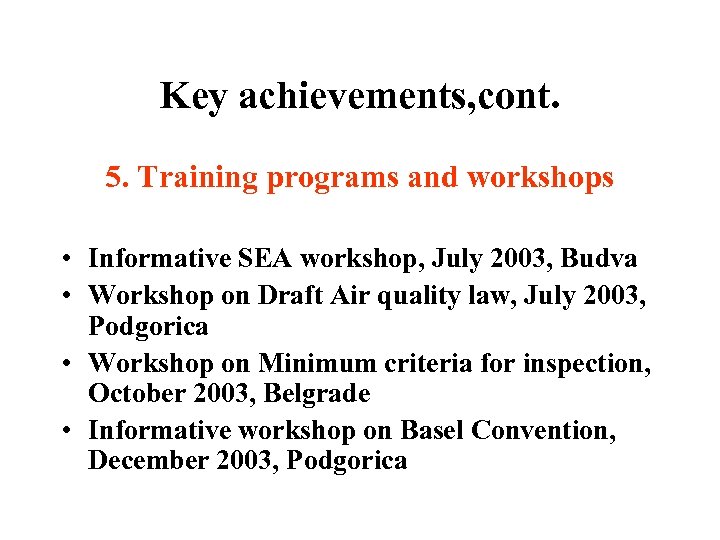 Key achievements,cont.

5. Training programs and workshops

• Informative SEA workshop, July 2003, Budva
• Workshop on Draft Air quality law, July 2003, Podgorica
• Workshop on Minimum criteria for inspection, October 2003, Belgrade
• Informative workshop on Basel Convention, December 2003, Podgorica